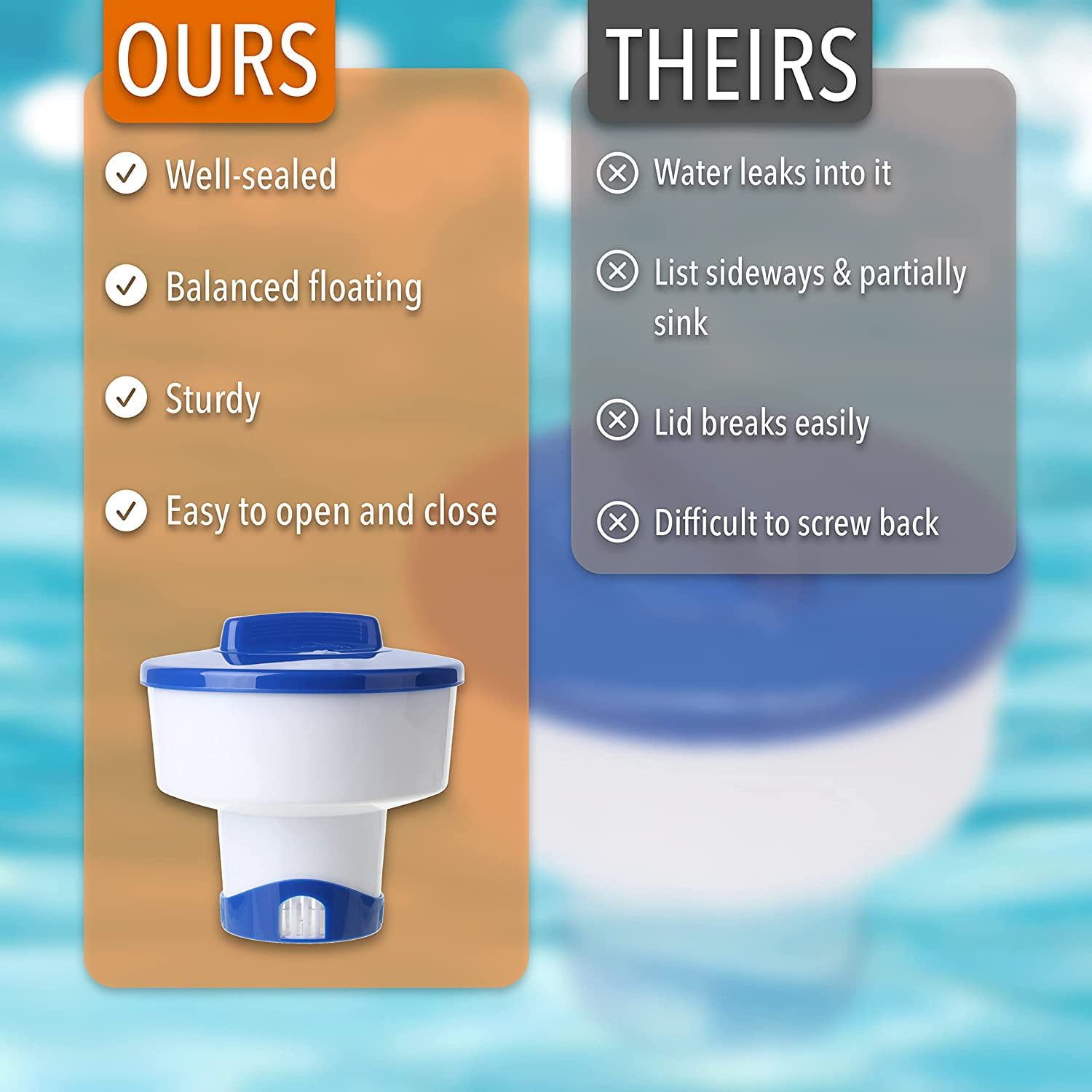 OURS

Well-sealed

Balanced floating

Sturdy

Easy to open and close

THEIRS

Water leaks into it

List sideways & partially sink

Lid breaks easily

Difficult to screw back